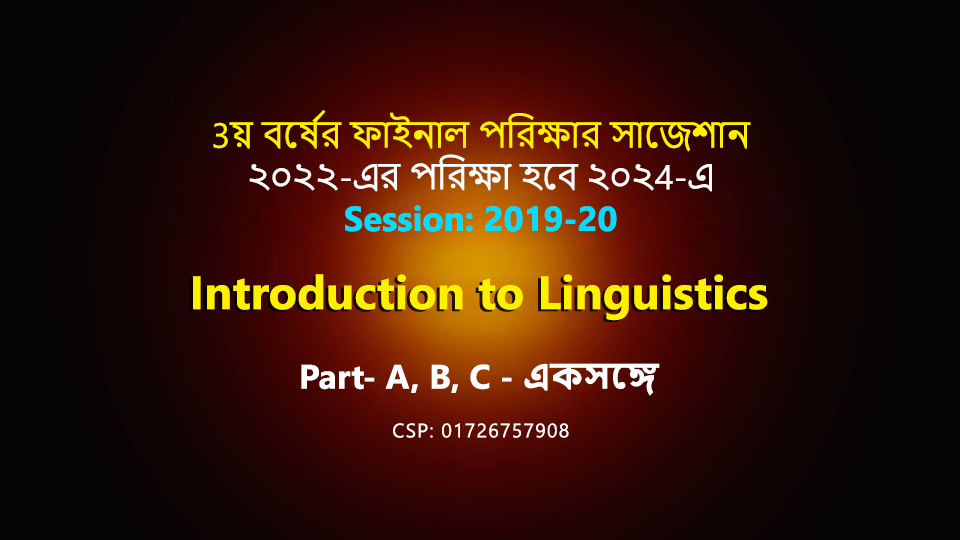 ৩য় বর্ষের ফাইনাল পরিক্ষার সাজেশান
২০২২-এর পরিক্ষা হবে ২০২৪-এ
Session: 2019-20

Introduction to Linguistics

Part- A, B, C - একসঙ্গে

CSP: 01726757908